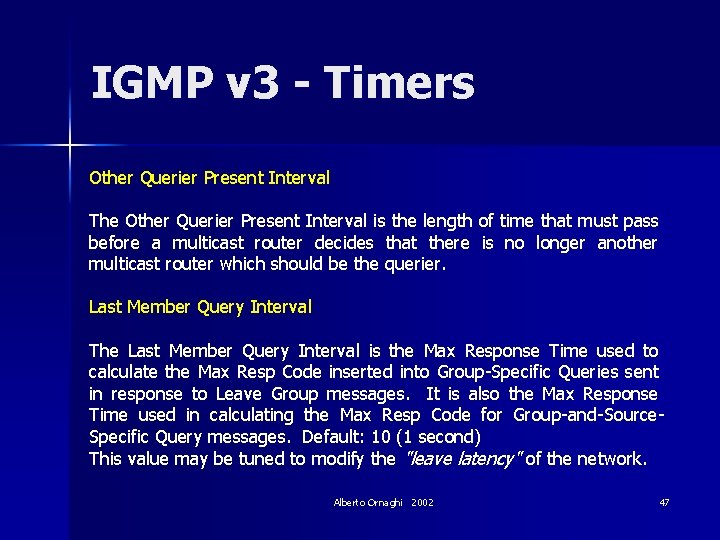 IGMP v3 - Timers

Other Querier Present Interval

The Other Querier Present Interval is the length of time that must pass before a multicast router decides that there is no longer another multicast router which should be the querier.

Last Member Query Interval

The Last Member Query Interval is the Max Response Time used to calculate the Max Resp Code inserted into Group-Specific Queries sent in response to Leave Group messages. It is also the Max Response Time used in calculating the Max Resp Code for Group-and-Source-Specific Query messages. Default: 10 (1 second)
This value may be tuned to modify the "leave latency" of the network.

Alberto Ornaghi 2002

47